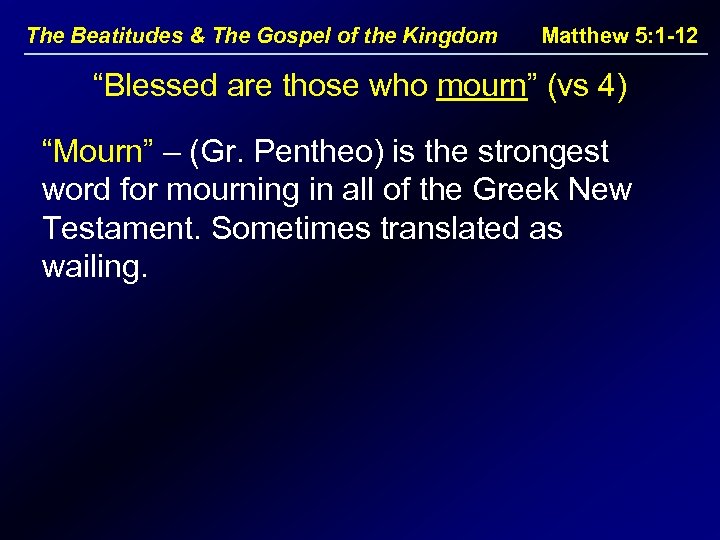 The Beatitudes & The Gospel of the Kingdom Matthew 5:1-12

“Blessed are those who mourn” (vs 4)

“Mourn” – (Gr. Pentheo) is the strongest word for mourning in all of the Greek New Testament. Sometimes translated as wailing.